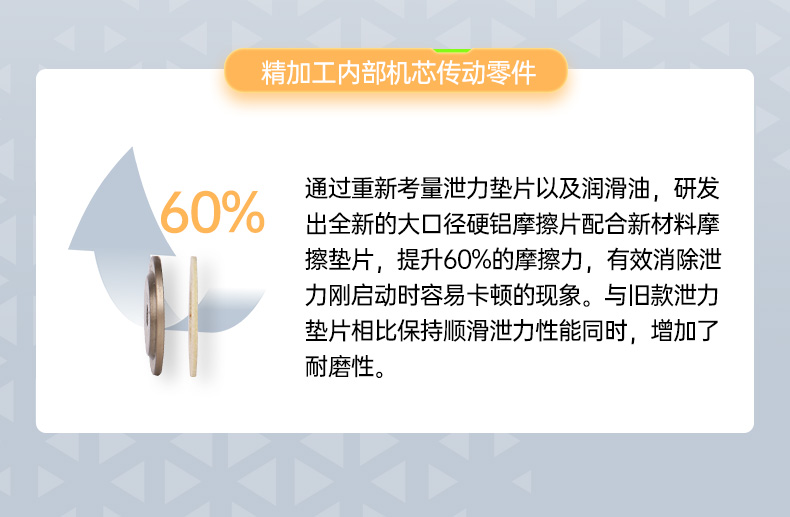 精加工内部机芯传动零件

60%

通过重新考量泄力垫片以及润滑油，研发出全新的大口径硬铝摩擦片配合新材料摩擦垫片，提升60%的摩擦力，有效消除泄力刚启动时容易卡顿的现象。与旧款泄力垫片相比保持顺滑泄力性能同时，增加了耐磨性。